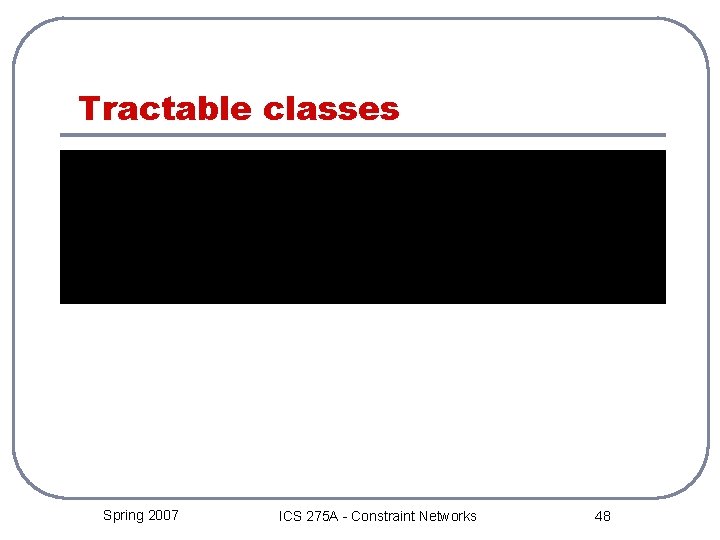 Tractable classes

Spring 2007

ICS 275A - Constraint Networks

48